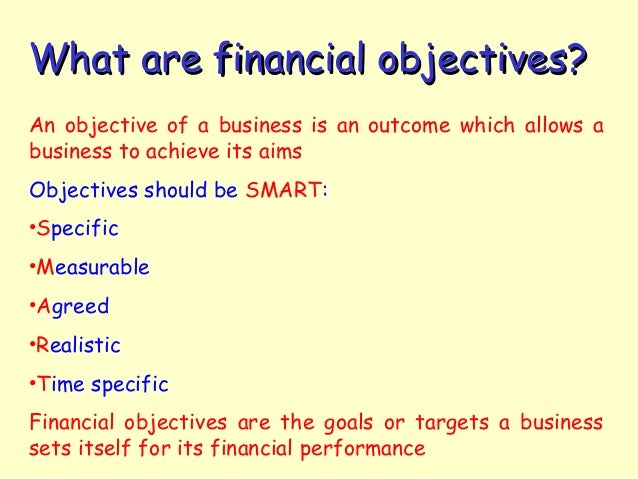 What are financial objectives?

An objective of a business is an outcome which allows a business to achieve its aims

Objectives should be SMART:

•Specific

•Measurable

•Agreed

•Realistic

•Time specific

Financial objectives are the goals or targets a business sets itself for its financial performance